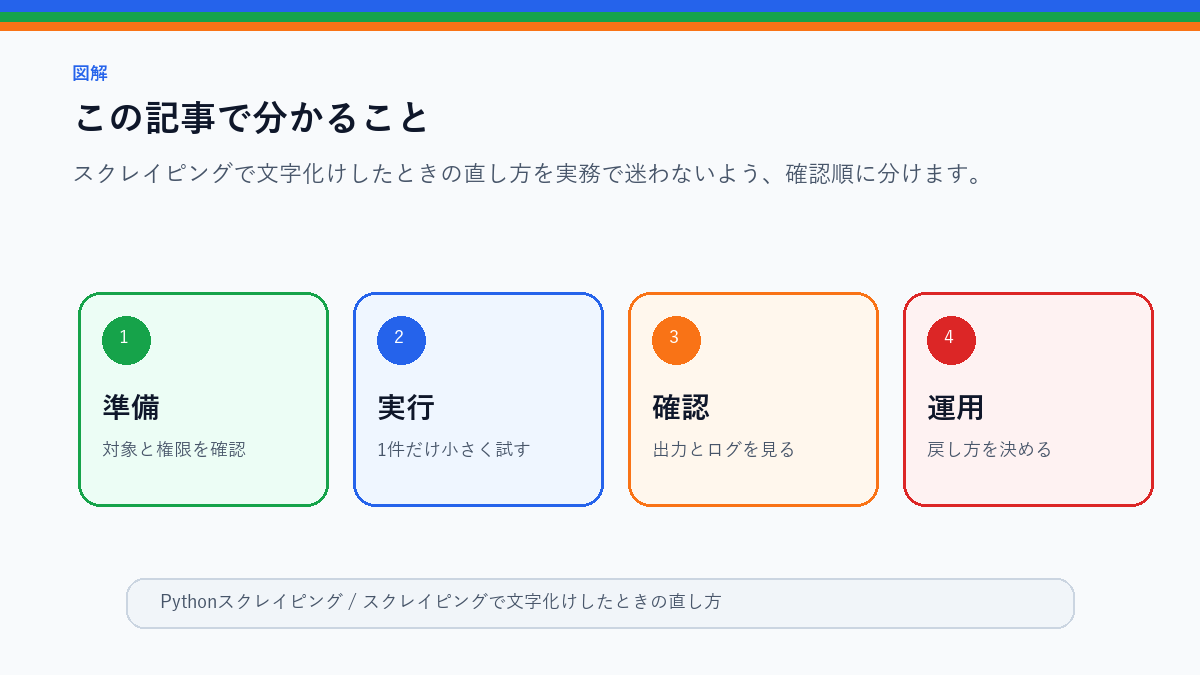 図解

この記事で分かること

スクレイピングで文字化けしたときの直し方を実務で迷わないよう、確認順に分けます。

1
準備
対象と権限を確認

2
実行
1件だけ小さく試す

3
確認
出力とログを見る

4
運用
戻し方を決める

Pythonスクレイピング / スクレイピングで文字化けしたときの直し方